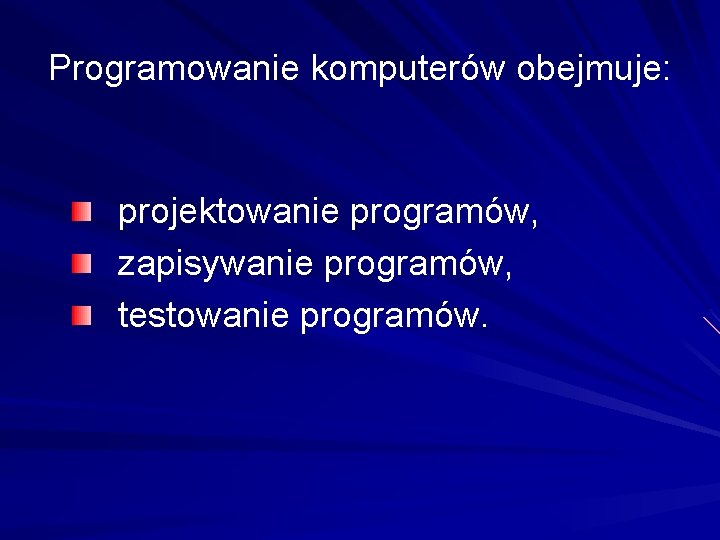 Programowanie komputerów obejmuje:

- projektowanie programów,
- zapisywanie programów,
- testowanie programów.